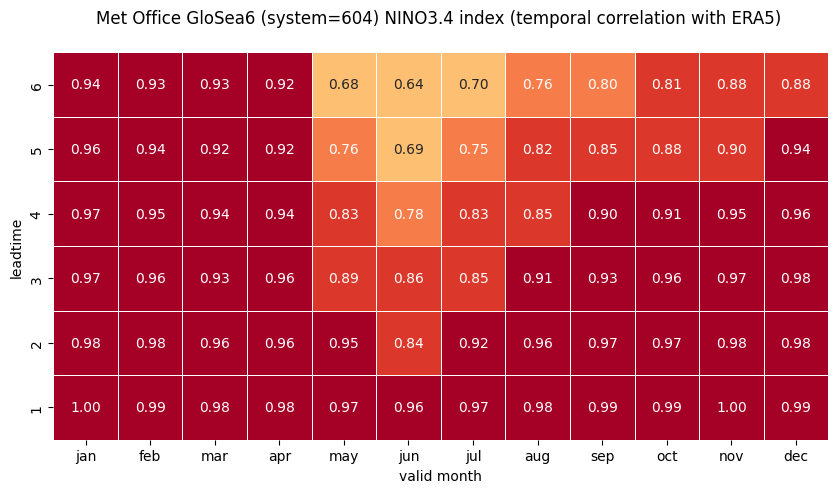 Met Office GloSea6 (system=604) NINO3.4 index (temporal correlation with ERA5)

| leadtime | jan | feb | mar | apr | may | jun | jul | aug | sep | oct | nov | dec |
|---|---|---|---|---|---|---|---|---|---|---|---|---|
| 6 | 0.94 | 0.93 | 0.93 | 0.92 | 0.68 | 0.64 | 0.70 | 0.76 | 0.80 | 0.81 | 0.88 | 0.88 |
| 5 | 0.96 | 0.94 | 0.92 | 0.92 | 0.76 | 0.69 | 0.75 | 0.82 | 0.85 | 0.88 | 0.90 | 0.94 |
| 4 | 0.97 | 0.95 | 0.94 | 0.94 | 0.83 | 0.78 | 0.83 | 0.85 | 0.90 | 0.91 | 0.95 | 0.96 |
| 3 | 0.97 | 0.96 | 0.93 | 0.96 | 0.89 | 0.86 | 0.85 | 0.91 | 0.93 | 0.96 | 0.97 | 0.98 |
| 2 | 0.98 | 0.98 | 0.96 | 0.96 | 0.95 | 0.84 | 0.92 | 0.96 | 0.97 | 0.97 | 0.98 | 0.98 |
| 1 | 1.00 | 0.99 | 0.98 | 0.98 | 0.97 | 0.96 | 0.97 | 0.98 | 0.99 | 0.99 | 1.00 | 0.99 |

valid month